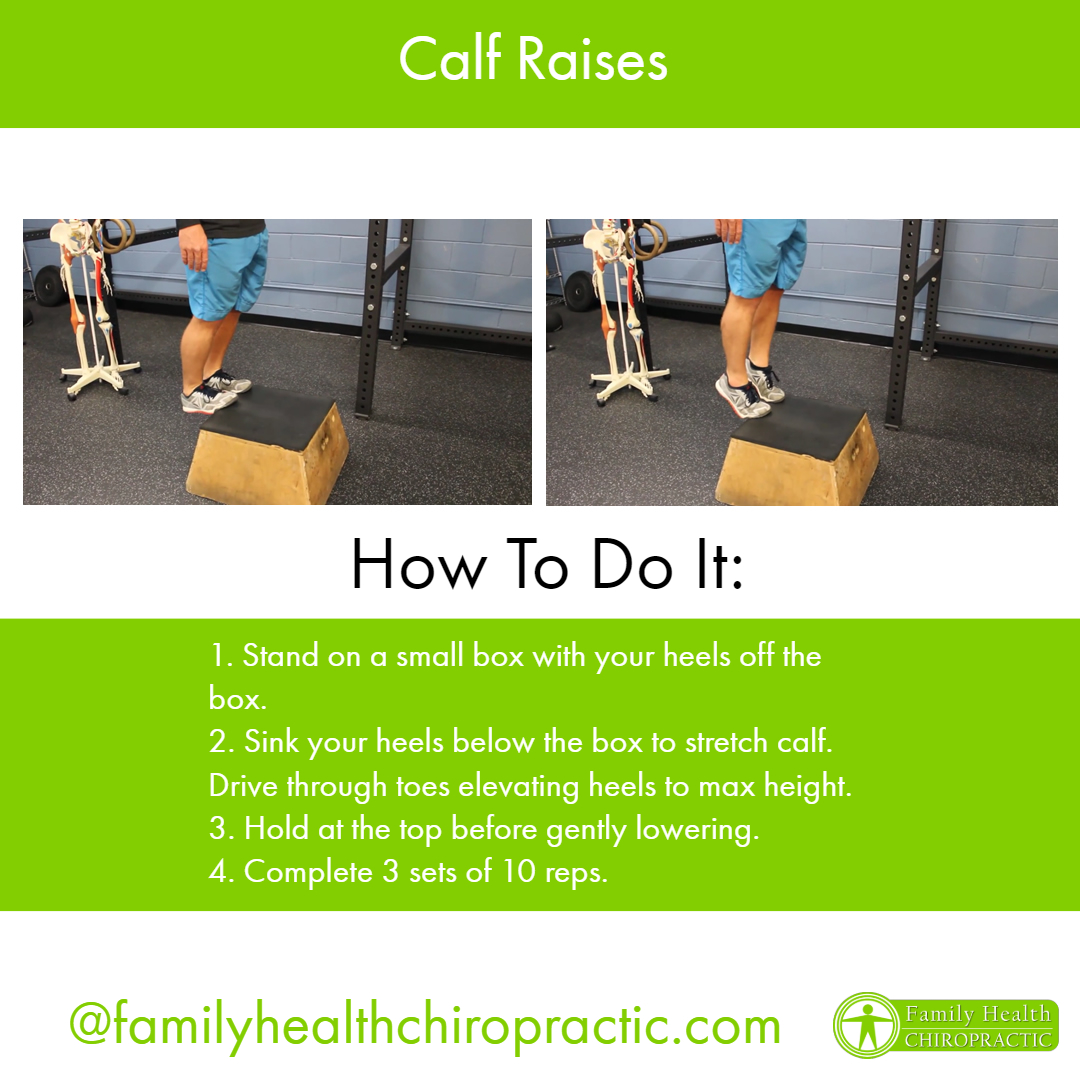 Calf Raises

How To Do It:

1. Stand on a small box with your heels off the box.
2. Sink your heels below the box to stretch calf. Drive through toes elevating heels to max height.
3. Hold at the top before gently lowering.
4. Complete 3 sets of 10 reps.

@familyhealthchiropractic.com

Family Health
CHIROPRACTIC